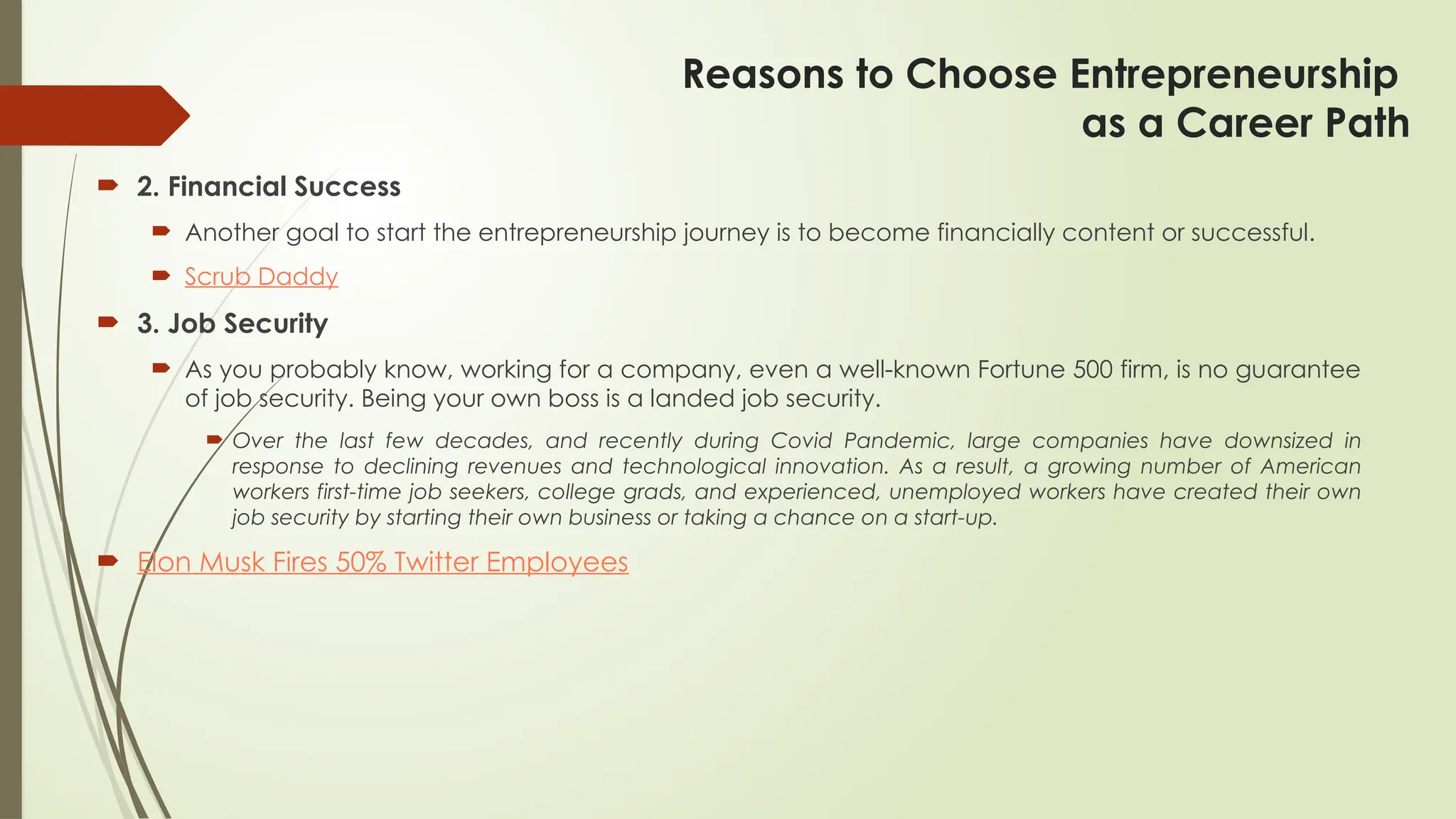 Reasons to Choose Entrepreneurship as a Career Path

2. Financial Success

Another goal to start the entrepreneurship journey is to become financially content or successful.

Scrub Daddy

3. Job Security

As you probably know, working for a company, even a well-known Fortune 500 firm, is no guarantee of job security. Being your own boss is a landed job security.

Over the last few decades, and recently during Covid Pandemic, large companies have downsized in response to declining revenues and technological innovation. As a result, a growing number of American workers first-time job seekers, college grads, and experienced, unemployed workers have created their own job security by starting their own business or taking a chance on a start-up.

Elon Musk Fires 50% Twitter Employees